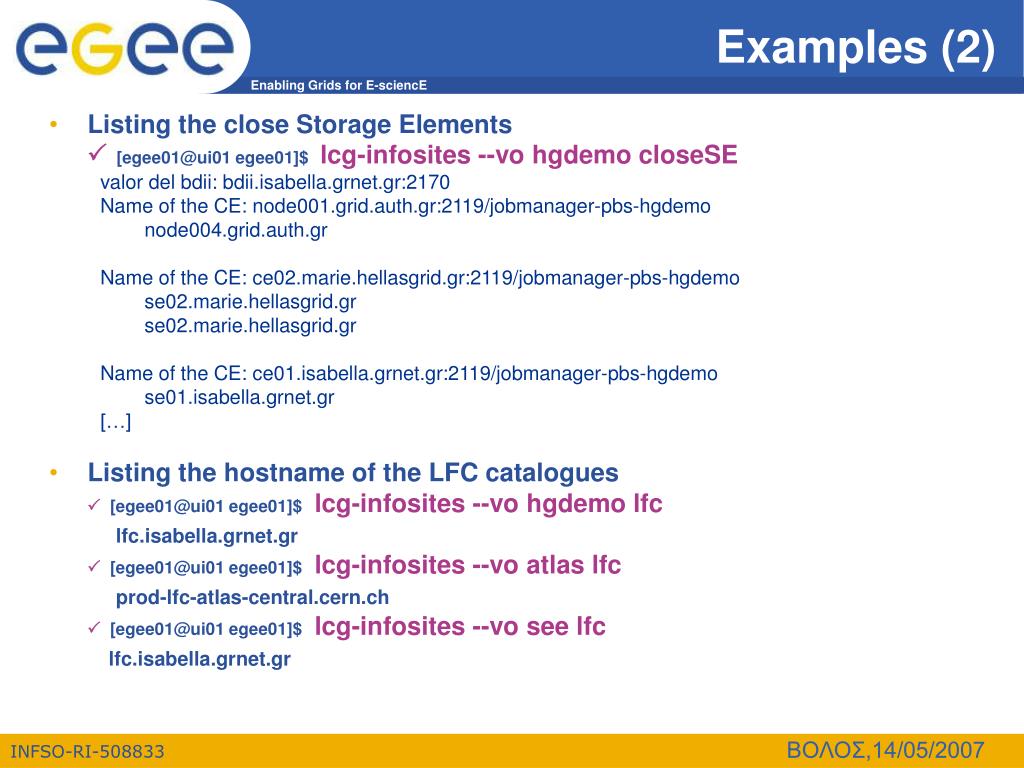 egee

Enabling Grids for E-sciencE

Examples (2)

• Listing the close Storage Elements

✓ [egee01@ui01 egee01]$ lcg-infosites --vo hgdemo closeSE

valor del bdii: bdii.isabella.grnet.gr:2170
Name of the CE: node001.grid.auth.gr:2119/jobmanager-pbs-hgdemo
node004.grid.auth.gr

Name of the CE: ce02.marie.hellasgrid.gr:2119/jobmanager-pbs-hgdemo
se02.marie.hellasgrid.gr
se02.marie.hellasgrid.gr

Name of the CE: ce01.isabella.grnet.gr:2119/jobmanager-pbs-hgdemo
se01.isabella.grnet.gr
[…]

• Listing the hostname of the LFC catalogues

✓ [egee01@ui01 egee01]$ lcg-infosites --vo hgdemo lfc
lfc.isabella.grnet.gr

✓ [egee01@ui01 egee01]$ lcg-infosites --vo atlas lfc
prod-lfc-atlas-central.cern.ch

✓ [egee01@ui01 egee01]$ lcg-infosites --vo see lfc
lfc.isabella.grnet.gr

INFSO-RI-508833

ΒΟΛΟΣ,14/05/2007